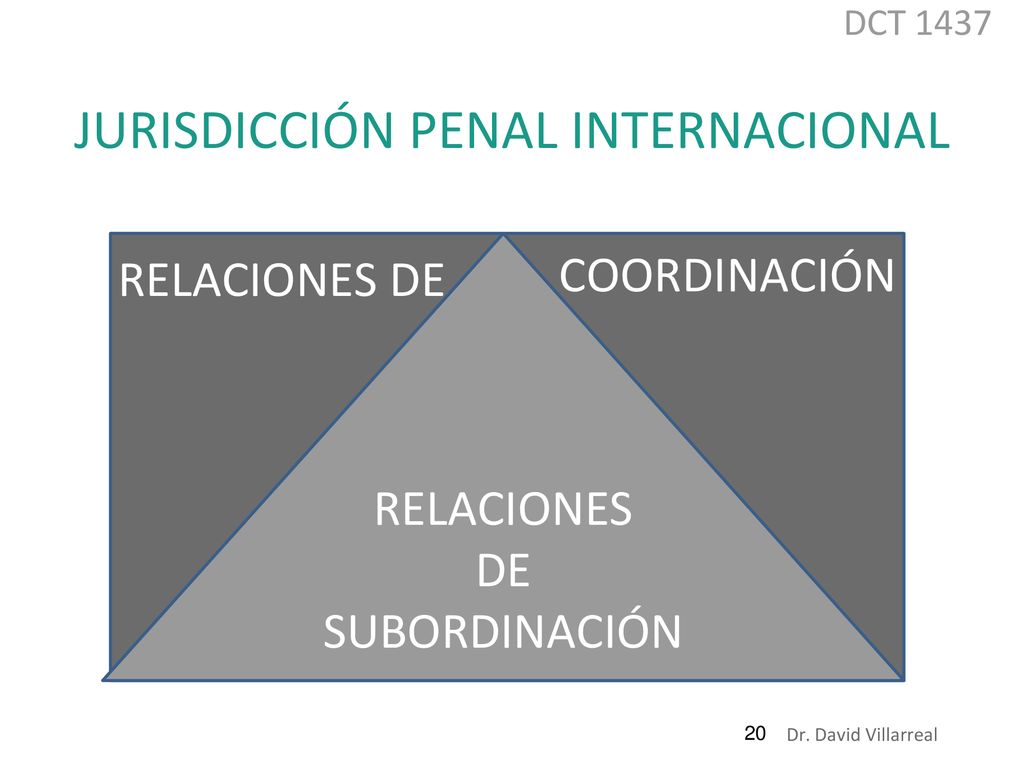 DCT 1437

JURISDICCIÓN PENAL INTERNACIONAL

RELACIONES DE COORDINACIÓN

RELACIONES DE SUBORDINACIÓN

20 Dr. David Villarreal